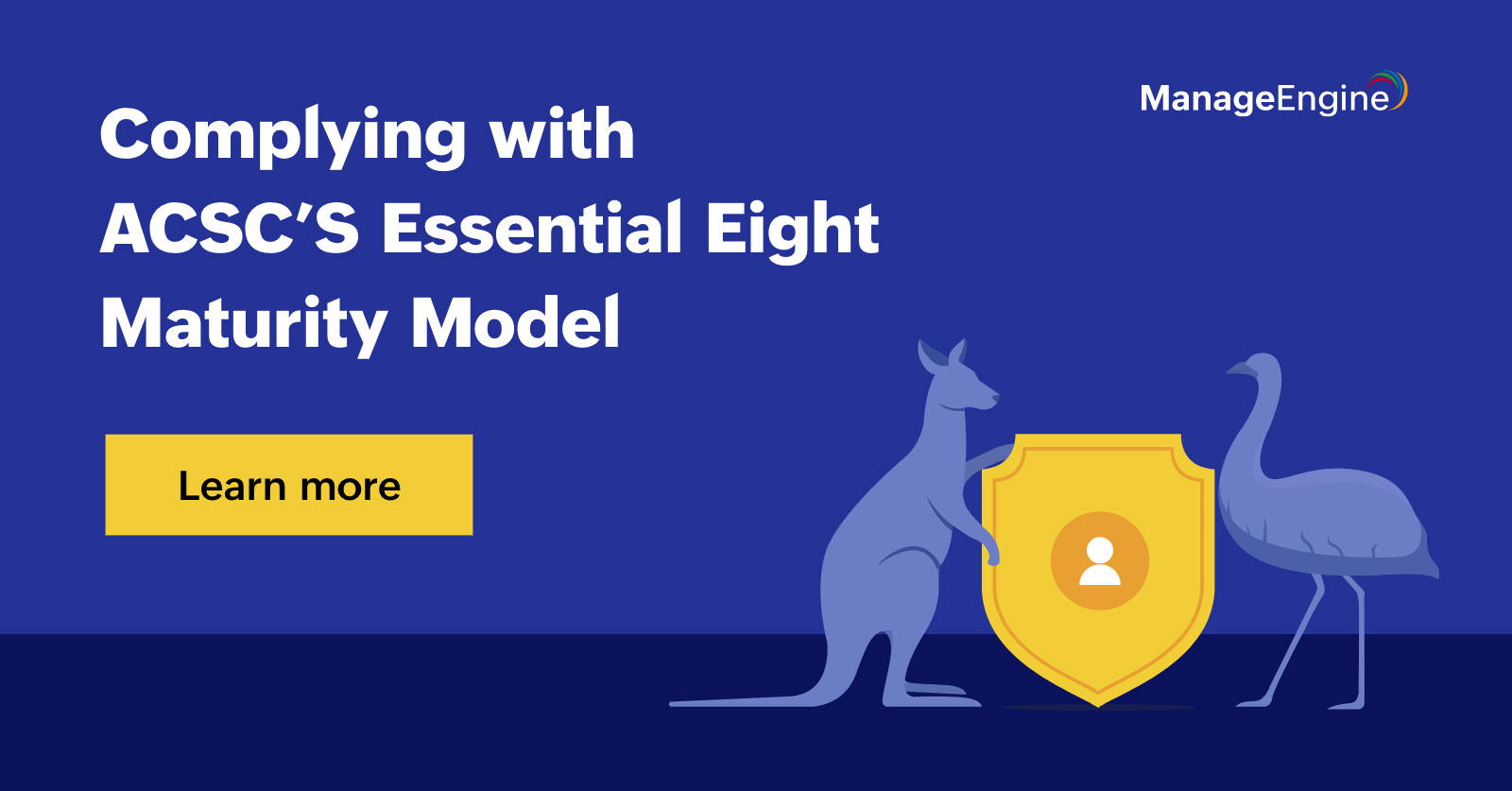 ManageEngine

Complying with ACSC'S Essential Eight Maturity Model

Learn more